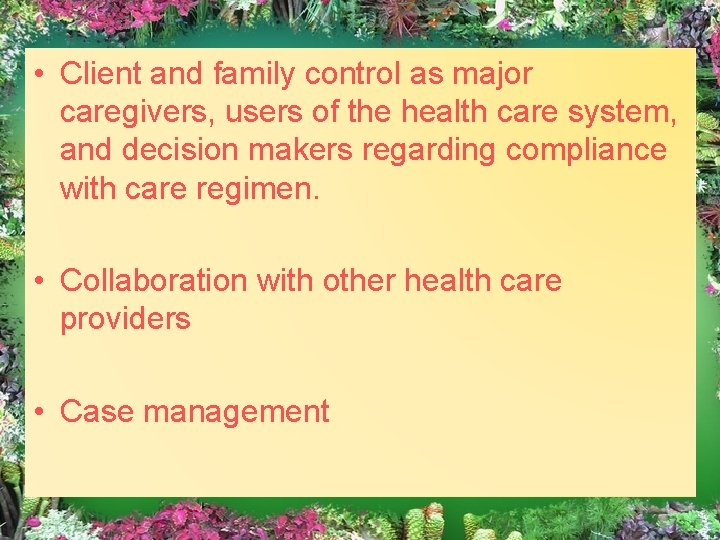 • Client and family control as major caregivers, users of the health care system, and decision makers regarding compliance with care regimen.

• Collaboration with other health care providers

• Case management